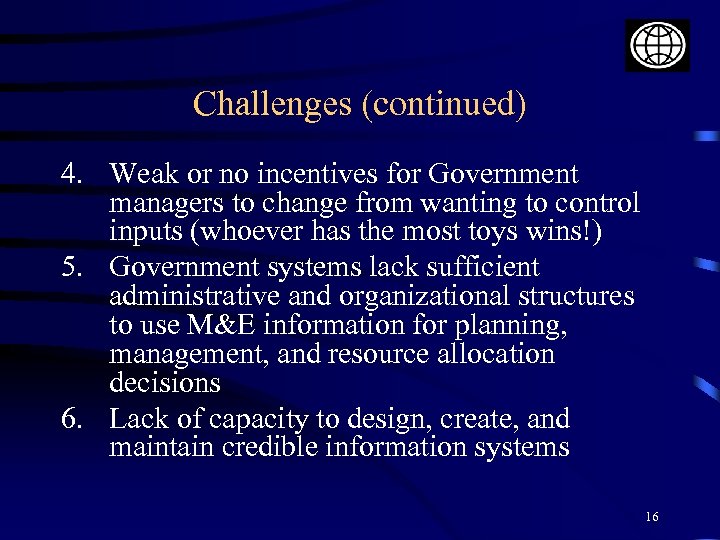 Challenges (continued)

4. Weak or no incentives for Government managers to change from wanting to control inputs (whoever has the most toys wins!)

5. Government systems lack sufficient administrative and organizational structures to use M&E information for planning, management, and resource allocation decisions

6. Lack of capacity to design, create, and maintain credible information systems

16